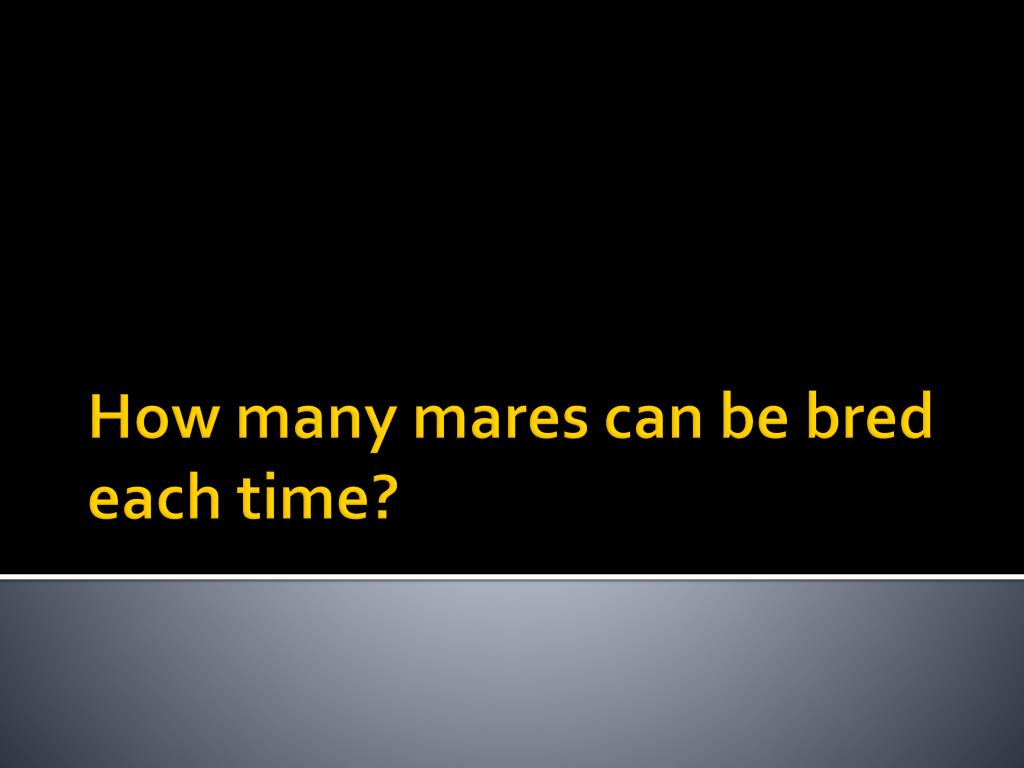 How many mares can be bred each time?